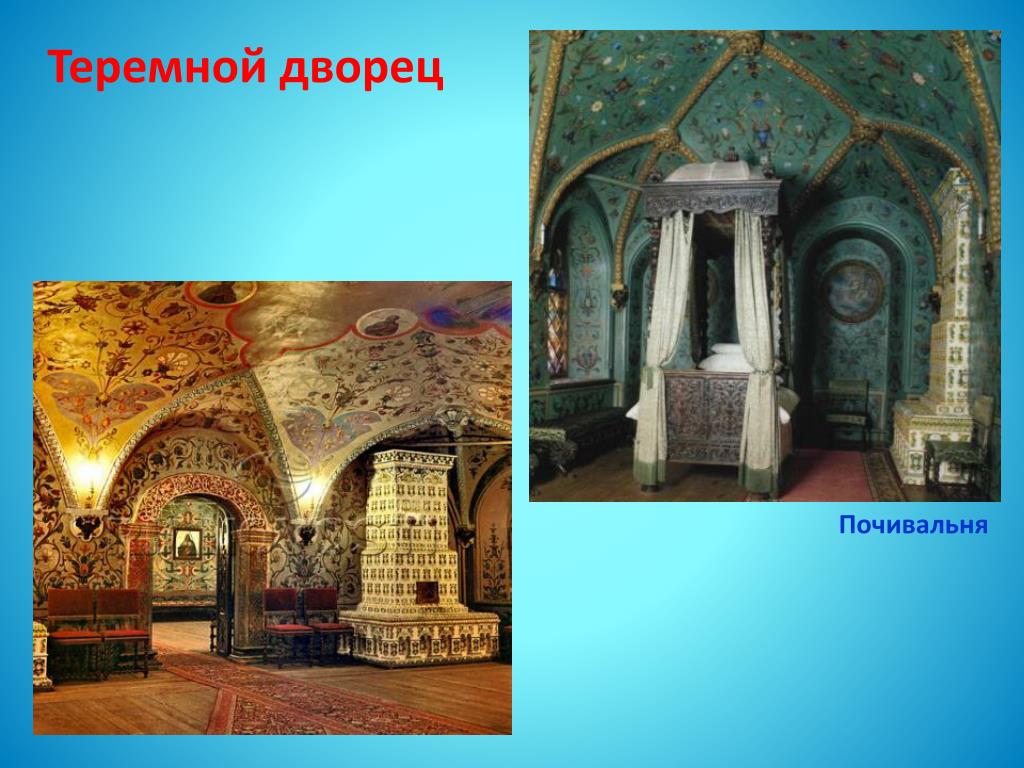 Теремной дворец

Почивальня